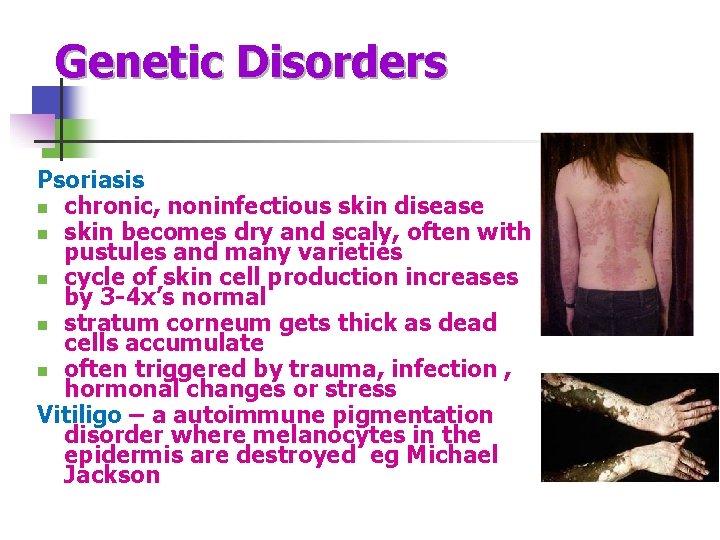 Genetic Disorders

Psoriasis

- chronic, noninfectious skin disease
- skin becomes dry and scaly, often with pustules and many varieties
- cycle of skin cell production increases by 3-4x's normal
- stratum corneum gets thick as dead cells accumulate
- often triggered by trauma, infection , hormonal changes or stress

Vitiligo – a autoimmune pigmentation disorder where melanocytes in the epidermis are destroyed eg Michael Jackson